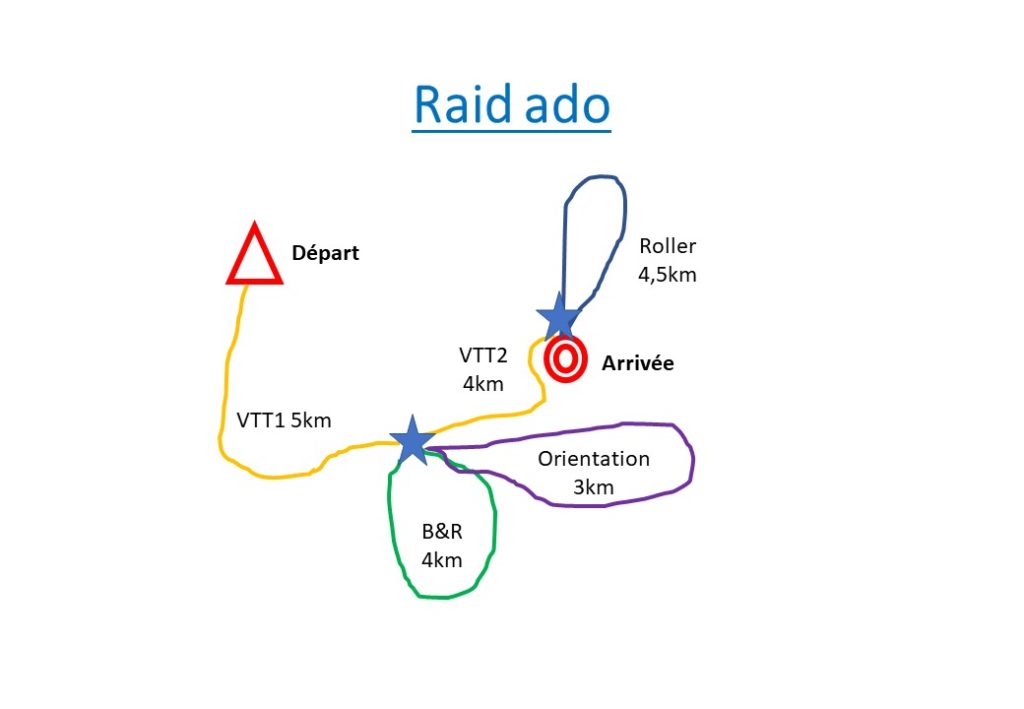 Raid ado

Départ

Roller
4,5km

VTT2
4km

Arrivée

VTT1 5km

Orientation
3km

B&R
4km